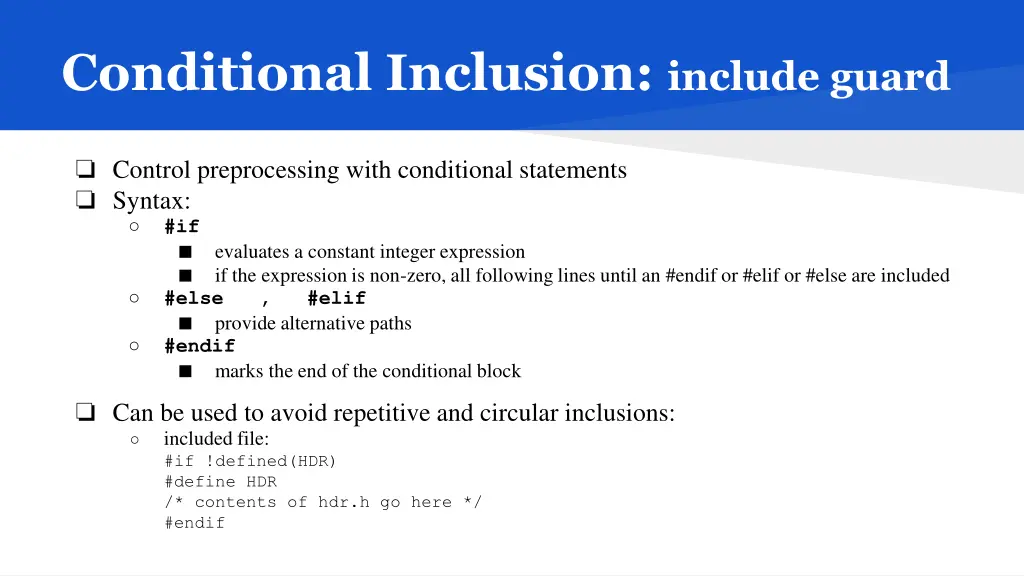 Conditional Inclusion: include guard

❏ Control preprocessing with conditional statements
❏ Syntax:
○ #if
■ evaluates a constant integer expression
■ if the expression is non-zero, all following lines until an #endif or #elif or #else are included
○ #else , #elif
■ provide alternative paths
○ #endif
■ marks the end of the conditional block

❏ Can be used to avoid repetitive and circular inclusions:
○ included file:
#if !defined(HDR)
#define HDR
/* contents of hdr.h go here */
#endif